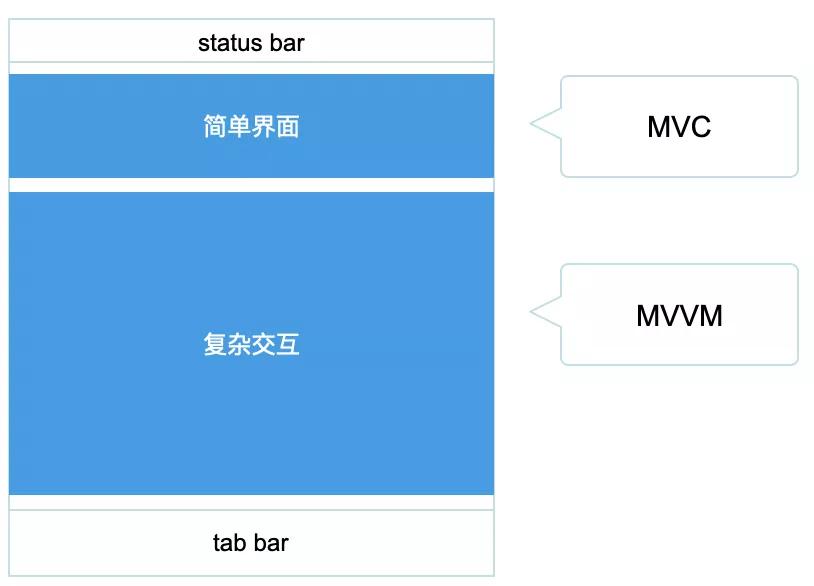 status bar

简单界面

MVC

复杂交互

MVVM

tab bar